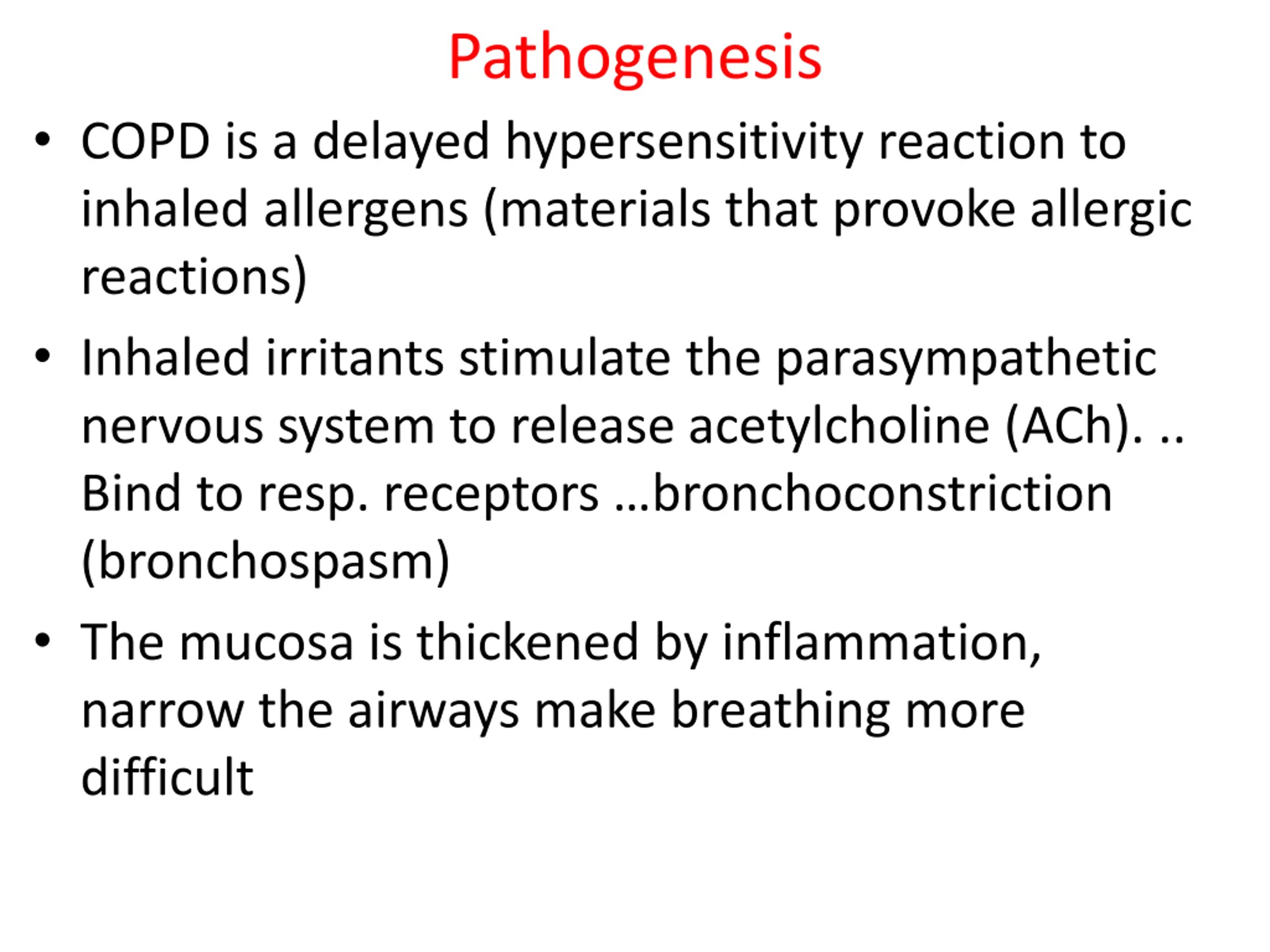 Pathogenesis

• COPD is a delayed hypersensitivity reaction to inhaled allergens (materials that provoke allergic reactions)

• Inhaled irritants stimulate the parasympathetic nervous system to release acetylcholine (ACh). .. Bind to resp. receptors …bronchoconstriction (bronchospasm)

• The mucosa is thickened by inflammation, narrow the airways make breathing more difficult